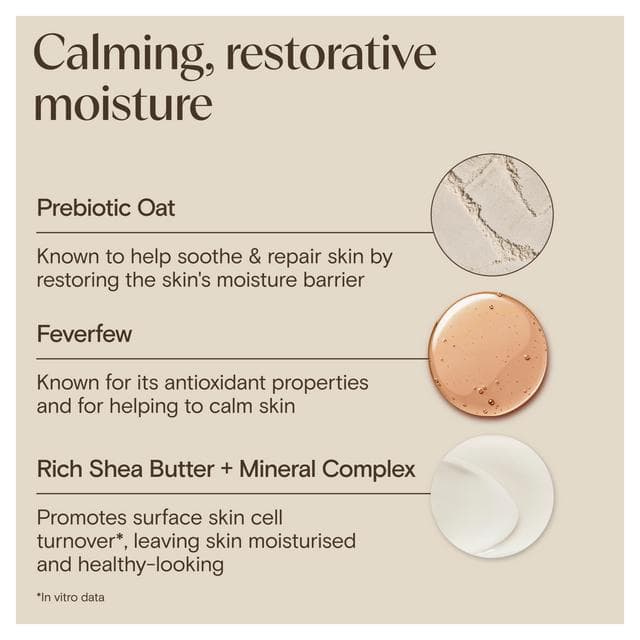 Calming, restorative moisture

Prebiotic Oat

Known to help soothe & repair skin by restoring the skin's moisture barrier

Feverfew

Known for its antioxidant properties and for helping to calm skin

Rich Shea Butter + Mineral Complex

Promotes surface skin cell turnover*, leaving skin moisturised and healthy-looking

*In vitro data